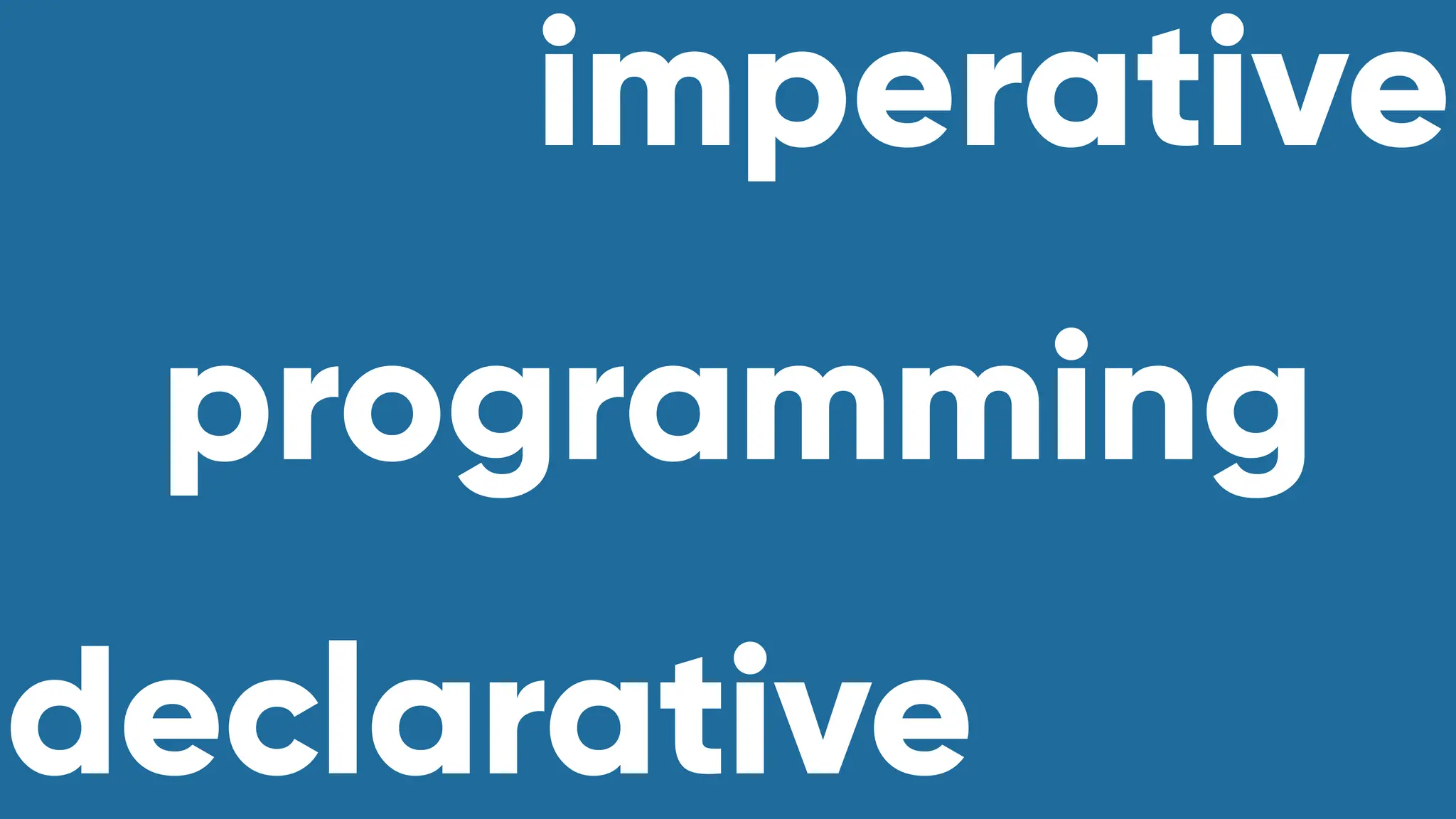 imperative

programming

declarative